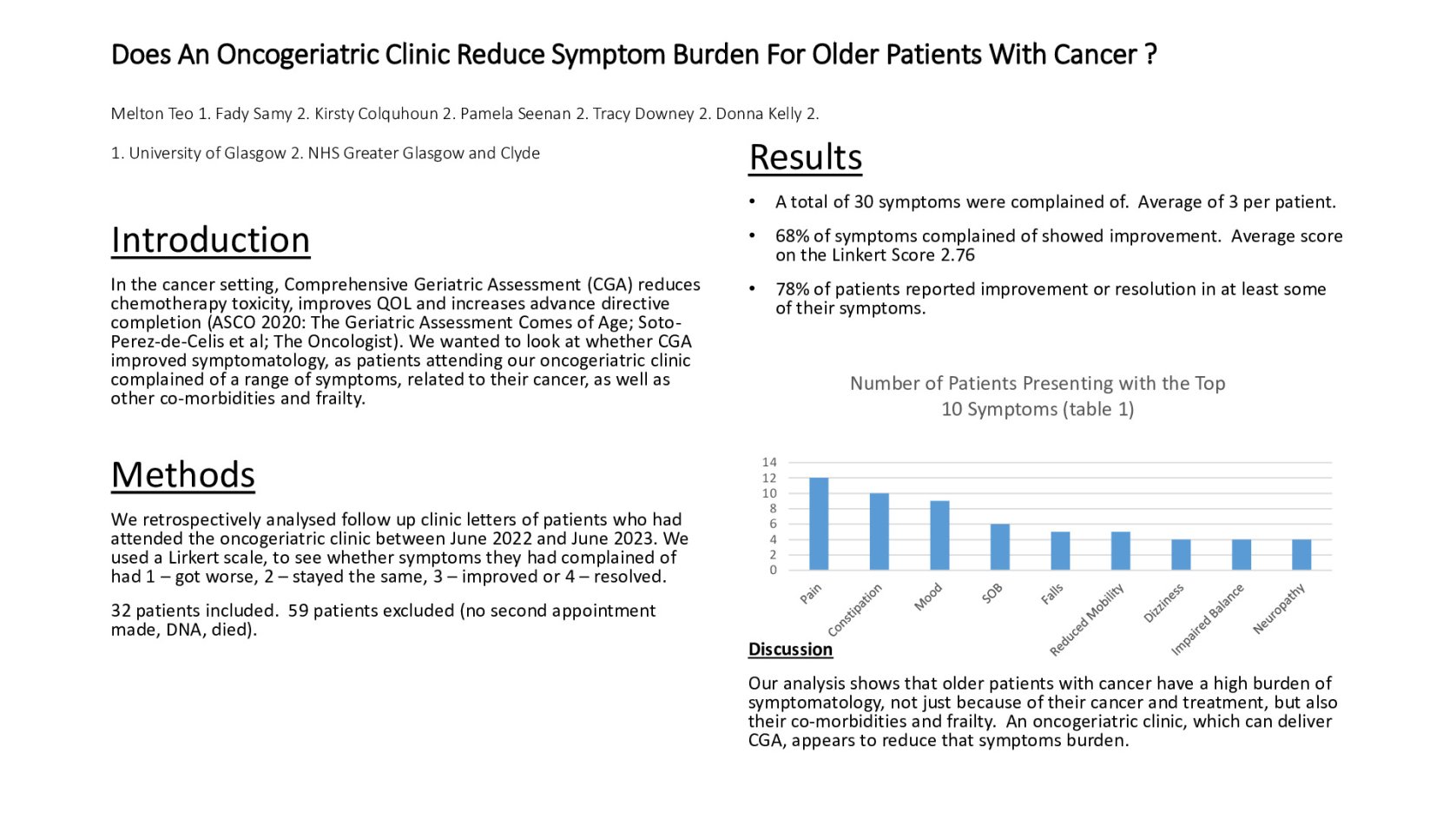 Does An Oncogeriatric Clinic Reduce Symptom Burden For Older Patients With Cancer ?

Melton Teo 1. Fady Samy 2. Kirsty Colquhoun 2. Pamela Seenan 2. Tracy Downey 2. Donna Kelly 2.

1. University of Glasgow 2. NHS Greater Glasgow and Clyde

Introduction

In the cancer setting, Comprehensive Geriatric Assessment (CGA) reduces chemotherapy toxicity, improves QOL and increases advance directive completion (ASCO 2020: The Geriatric Assessment Comes of Age; Soto-Perez-de-Celis et al; The Oncologist). We wanted to look at whether CGA improved symptomatology, as patients attending our oncogeriatric clinic complained of a range of symptoms, related to their cancer, as well as other co-morbidities and frailty.

Methods

We retrospectively analysed follow up clinic letters of patients who had attended the oncogeriatric clinic between June 2022 and June 2023. We used a Lirkert scale, to see whether symptoms they had complained of had 1 – got worse, 2 – stayed the same, 3 – improved or 4 – resolved.

32 patients included. 59 patients excluded (no second appointment made, DNA, died).

Results

• A total of 30 symptoms were complained of. Average of 3 per patient.

• 68% of symptoms complained of showed improvement. Average score on the Linkert Score 2.76

• 78% of patients reported improvement or resolution in at least some of their symptoms.

Number of Patients Presenting with the Top 10 Symptoms (table 1)

14
12
10
8
6
4
2
0

Pain Constipation Mood SOB Falls Reduced Mobility Dizziness Impaired Balance Neuropathy

Discussion

Our analysis shows that older patients with cancer have a high burden of symptomatology, not just because of their cancer and treatment, but also their co-morbidities and frailty. An oncogeriatric clinic, which can deliver CGA, appears to reduce that symptoms burden.